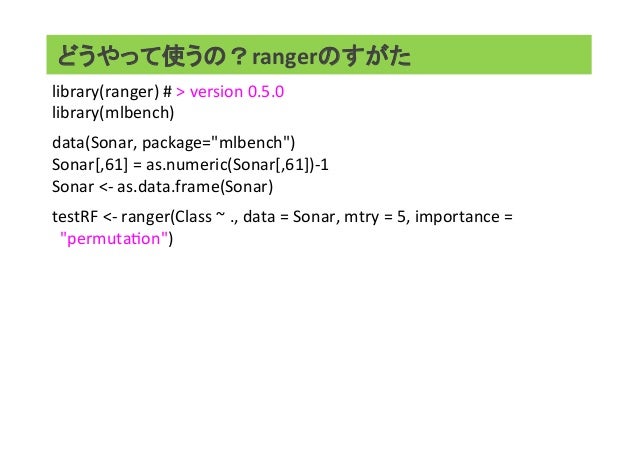 どうやって使うの？rangerのすがた

library(ranger) # > version 0.5.0
library(mlbench)

data(Sonar, package="mlbench")
Sonar[,61] = as.numeric(Sonar[,61])-1
Sonar <- as.data.frame(Sonar)

testRF <- ranger(Class ~ ., data = Sonar, mtry = 5, importance = "permutation")